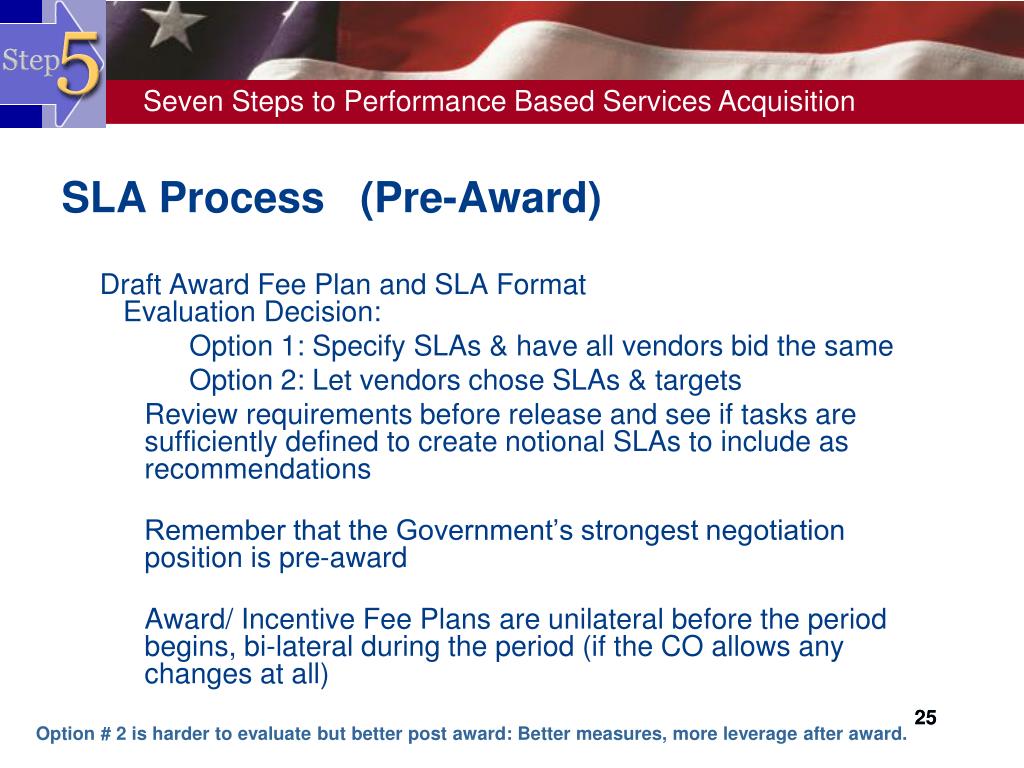 Step 5

Seven Steps to Performance Based Services Acquisition

SLA Process (Pre-Award)

Draft Award Fee Plan and SLA Format
Evaluation Decision:
Option 1: Specify SLAs & have all vendors bid the same
Option 2: Let vendors chose SLAs & targets
Review requirements before release and see if tasks are sufficiently defined to create notional SLAs to include as recommendations

Remember that the Government's strongest negotiation position is pre-award

Award/ Incentive Fee Plans are unilateral before the period begins, bi-lateral during the period (if the CO allows any changes at all)

25

Option # 2 is harder to evaluate but better post award: Better measures, more leverage after award.